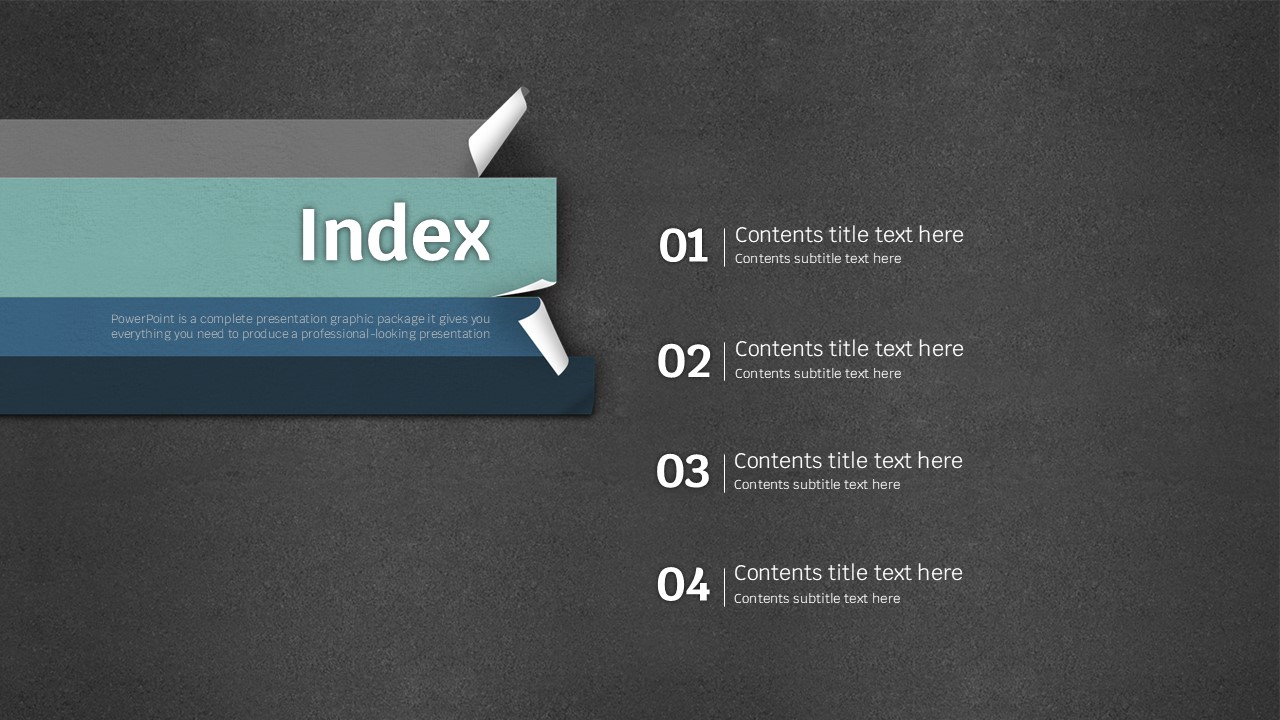 Index

PowerPoint is a complete presentation graphic package it gives you everything you need to produce a professional-looking presentation

01 Contents title text here
Contents subtitle text here

02 Contents title text here
Contents subtitle text here

03 Contents title text here
Contents subtitle text here

04 Contents title text here
Contents subtitle text here